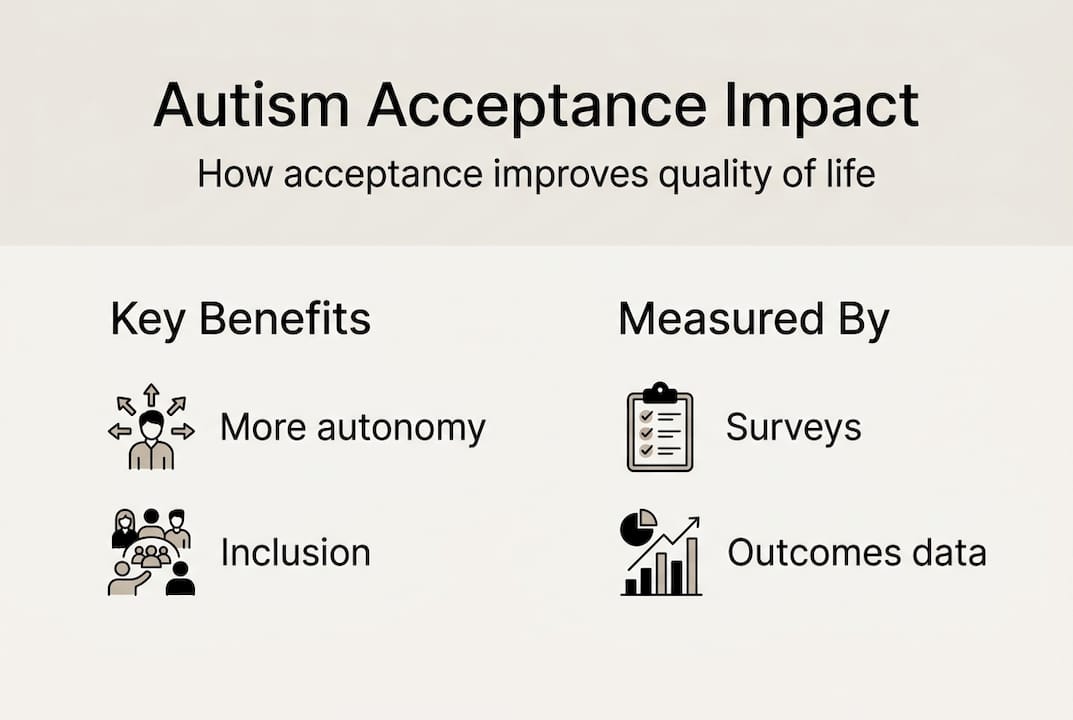 Autism Acceptance Impact

How acceptance improves quality of life

Key Benefits

More autonomy

Inclusion

Measured By

Surveys

Outcomes data